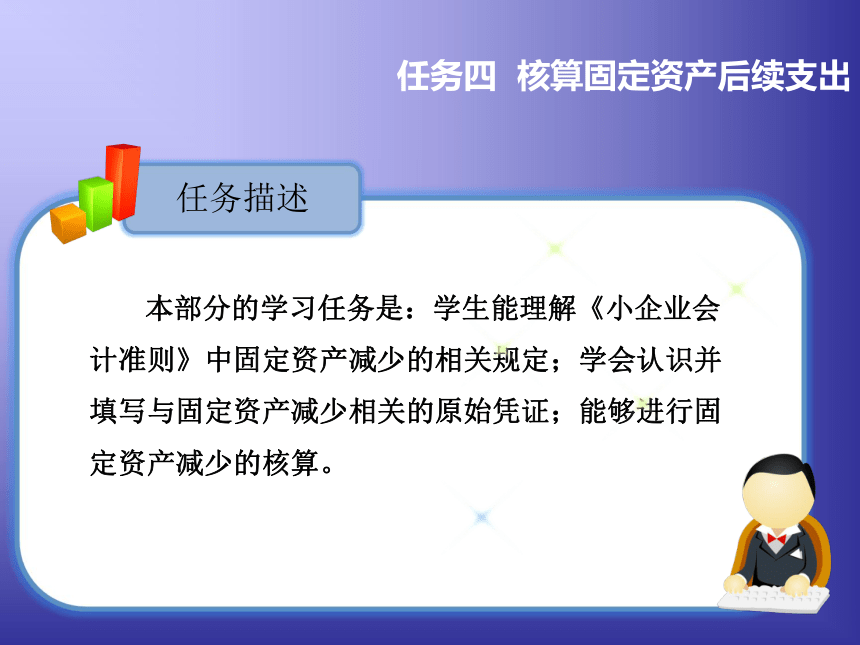 任务四 核算固定资产后续支出

任务描述

本部分的学习任务是：学生能理解《小企业会计准则》中固定资产减少的相关规定；学会认识并填写与固定资产减少相关的原始凭证；能够进行固定资产减少的核算。